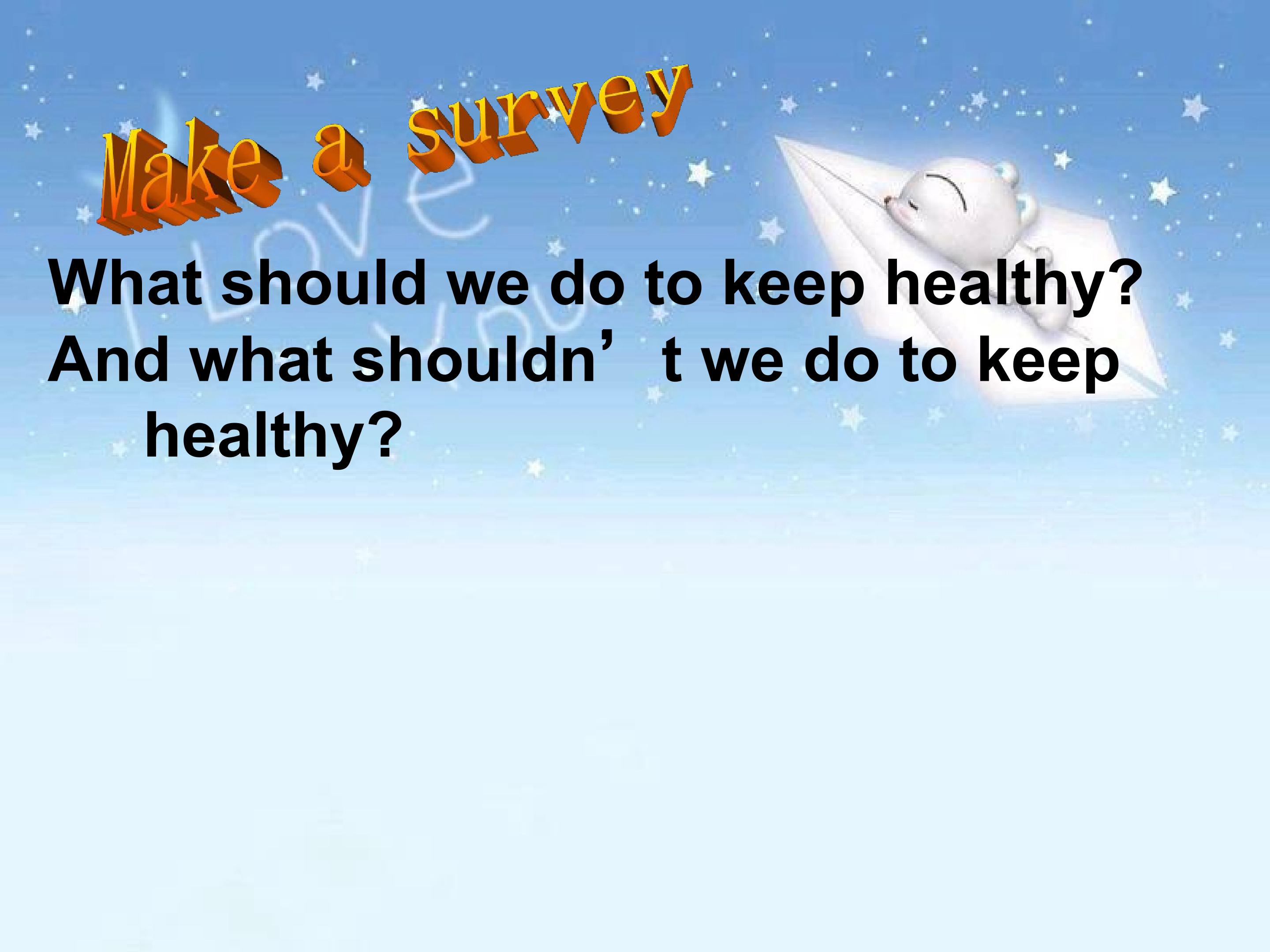 Make a survey

What should we do to keep healthy? And what shouldn't we do to keep healthy?

I Love You